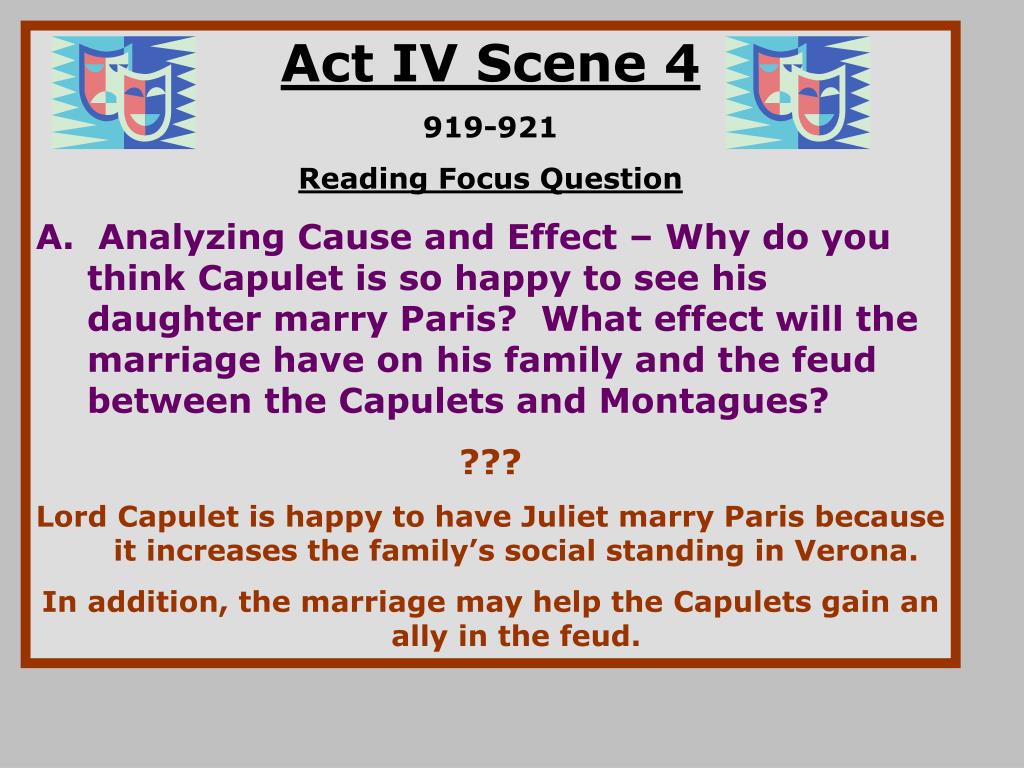 Act IV Scene 4

919-921

Reading Focus Question

A. Analyzing Cause and Effect – Why do you think Capulet is so happy to see his daughter marry Paris? What effect will the marriage have on his family and the feud between the Capulets and Montagues?

???

Lord Capulet is happy to have Juliet marry Paris because it increases the family's social standing in Verona.

In addition, the marriage may help the Capulets gain an ally in the feud.